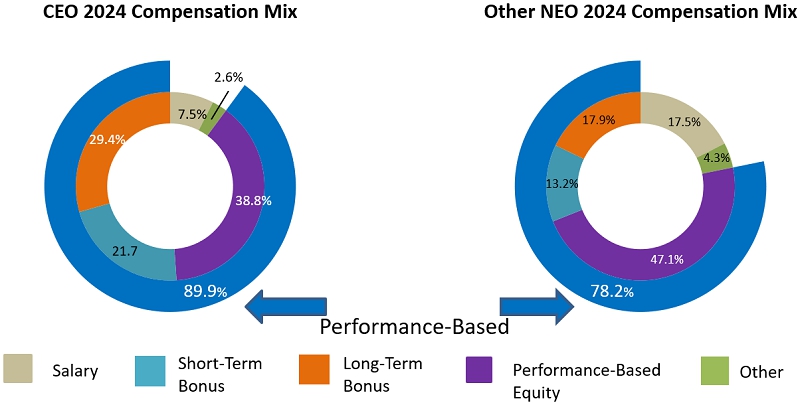 CEO 2024 Compensation Mix

2.6%
7.5%
29.4%
38.8%
21.7
89.9%

Other NEO 2024 Compensation Mix

17.9%
17.5%
4.3%
13.2%
47.1%
78.2%

Performance-Based

Salary
Short-Term Bonus
Long-Term Bonus
Performance-Based Equity
Other